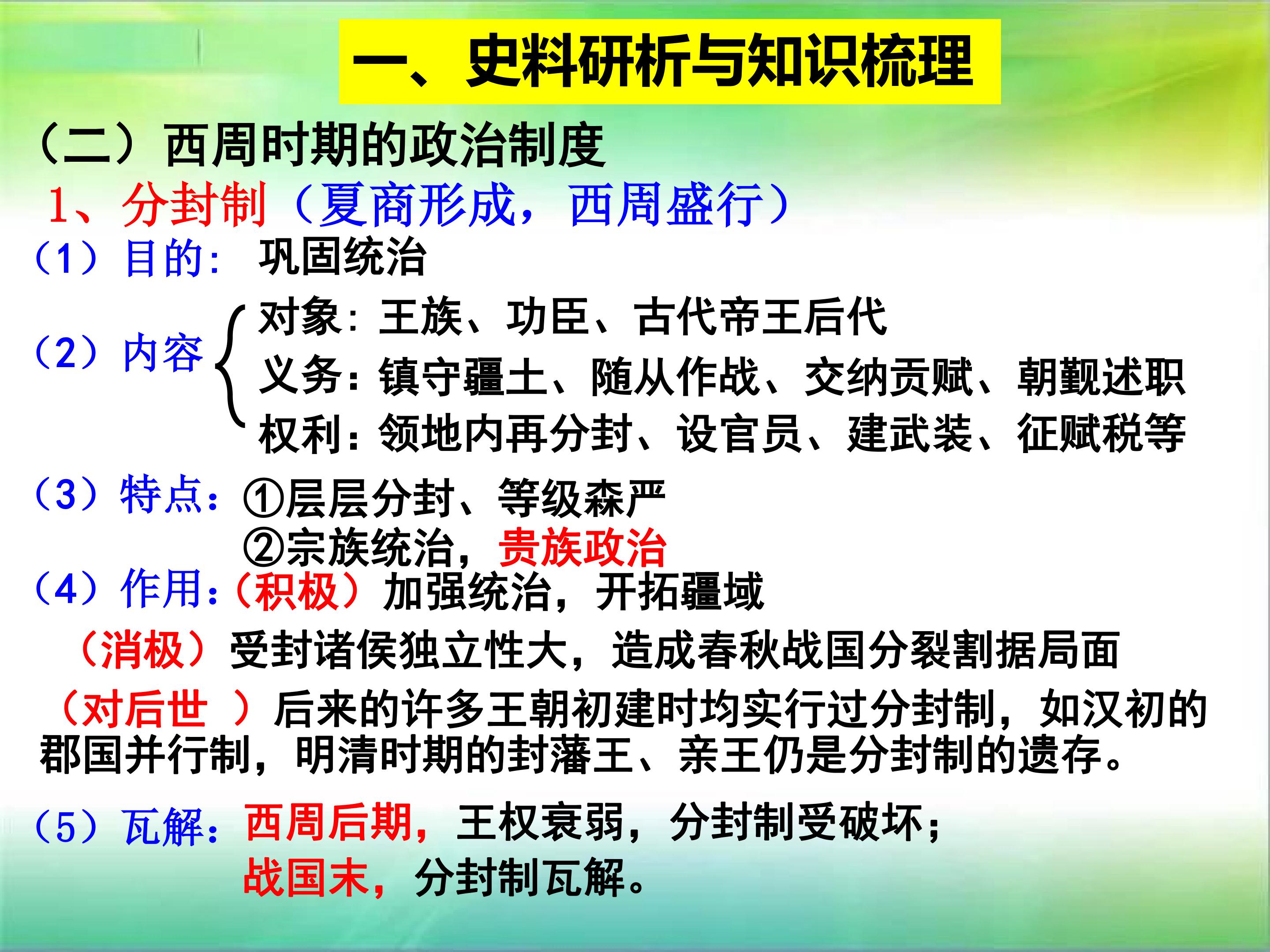 一、史料研析与知识梳理

（二）西周时期的政治制度

1、分封制（夏商形成，西周盛行）

（1）目的：巩固统治

（2）内容
对象：王族、功臣、古代帝王后代
义务：镇守疆土、随从作战、交纳贡赋、朝觐述职
权利：领地内再分封、设官员、建武装、征赋税等

（3）特点：①层层分封、等级森严
②宗族统治，贵族政治

（4）作用：（积极）加强统治，开拓疆域

（消极）受封诸侯独立性大，造成春秋战国分裂割据局面

（对后世 ）后来的许多王朝初建时均实行过分封制，如汉初的郡国并行制，明清时期的封藩王、亲王仍是分封制的遗存。

（5）瓦解：西周后期，王权衰弱，分封制受破坏；
战国末，分封制瓦解。